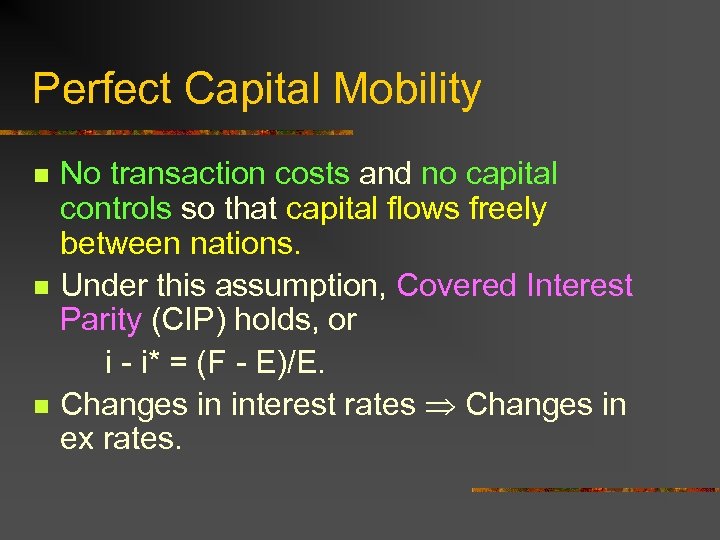 Perfect Capital Mobility

- No transaction costs and no capital controls so that capital flows freely between nations.
- Under this assumption, Covered Interest Parity (CIP) holds, or

$i - i^* = (F - E)/E.$

- Changes in interest rates $\Rightarrow$ Changes in ex rates.